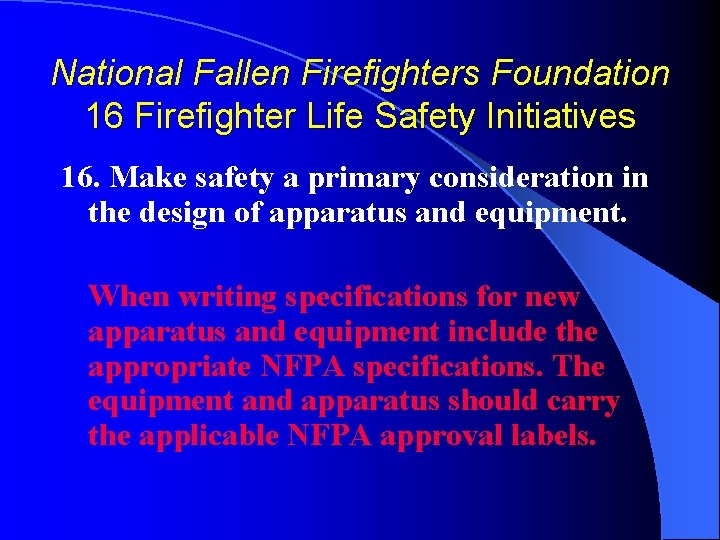 National Fallen Firefighters Foundation
16 Firefighter Life Safety Initiatives

16. Make safety a primary consideration in the design of apparatus and equipment.

When writing specifications for new apparatus and equipment include the appropriate NFPA specifications. The equipment and apparatus should carry the applicable NFPA approval labels.